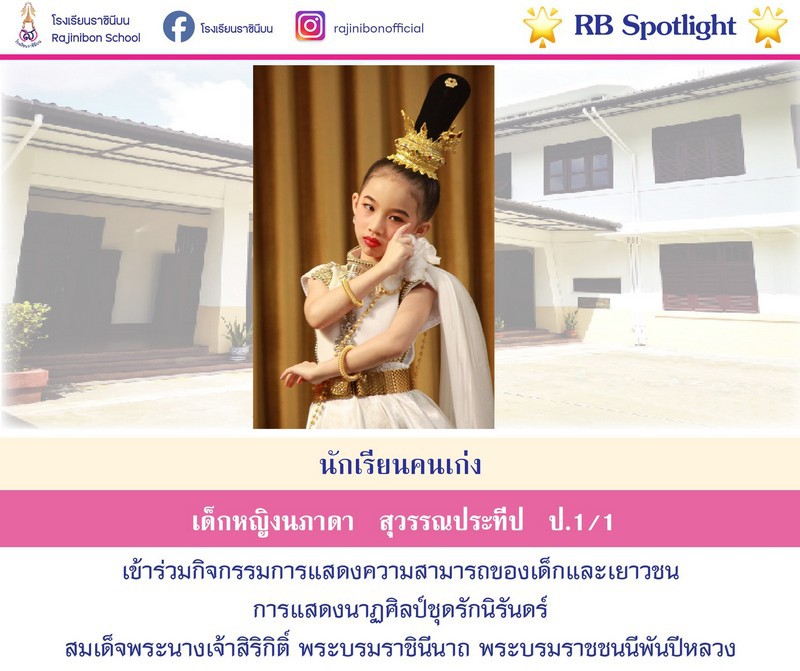 โรงเรียนราชินีบน
Rajinibon School

โรงเรียนราชินีบน

rajinibonofficial

RB Spotlight

นักเรียนคนเก่ง

เด็กหญิงนภาดา สุวรรณประทีป ป.1/1

เข้าร่วมกิจกรรมการแสดงความสามารถของเด็กและเยาวชน
การแสดงนาฏศิลป์ชุดรักนิรันดร์
สมเด็จพระนางเจ้าสิริกิติ์ พระบรมราชินีนาถ พระบรมราชชนนีพันปีหลวง